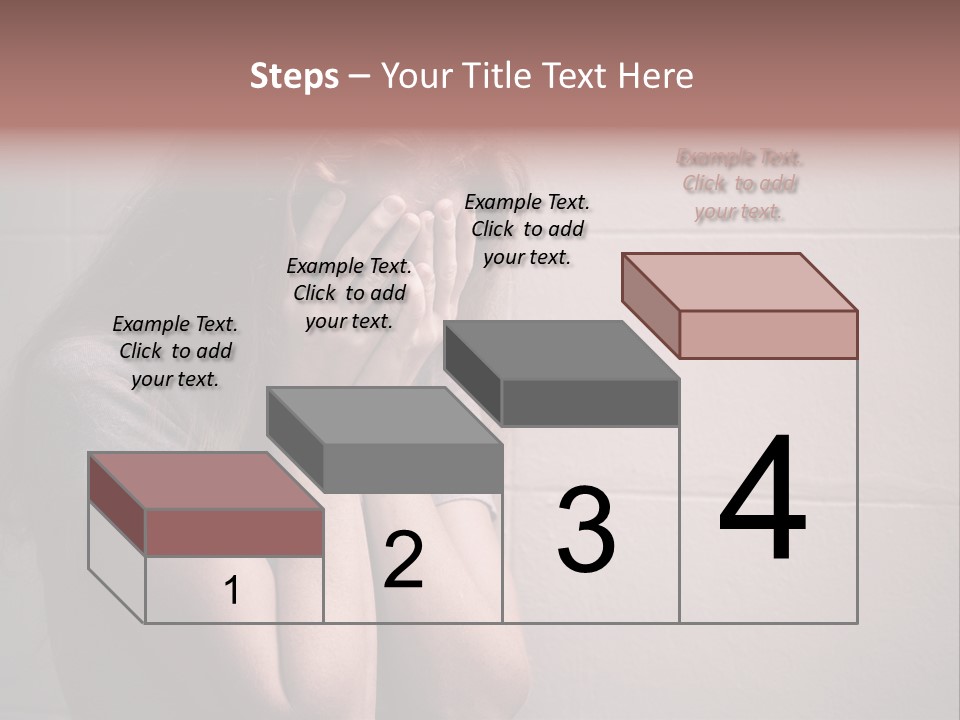 Steps – Your Title Text Here

Example Text. Click to add your text.

Example Text. Click to add your text.

Example Text. Click to add your text.

Example Text. Click to add your text.

1

2

3

4